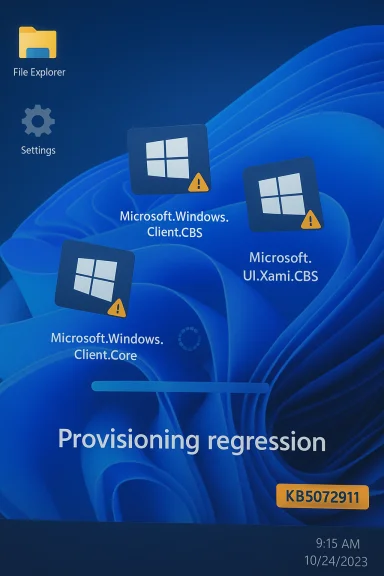 File Explorer

Settings

Microsoft.Windows.
Client.CBS

Microsoft.
UI.Xami.CBS

Microsoft.Windows.
Client.Core

Provisioning regression

KB5072911

9:15 AM
10/24/2023